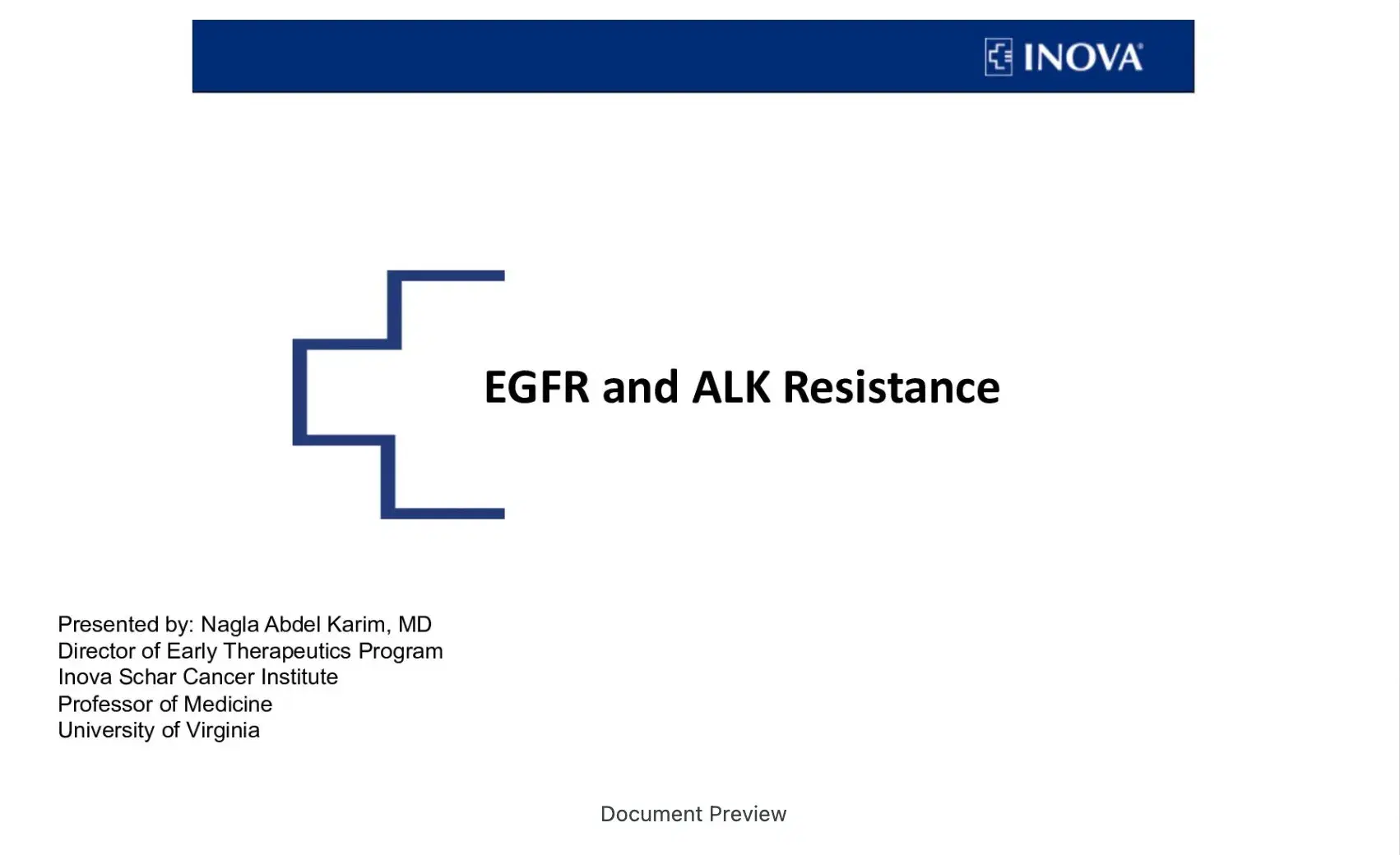 INOVA

EGFR and ALK Resistance

Presented by: Nagla Abdel Karim, MD
Director of Early Therapeutics Program
Inova Schar Cancer Institute
Professor of Medicine
University of Virginia

Document Preview